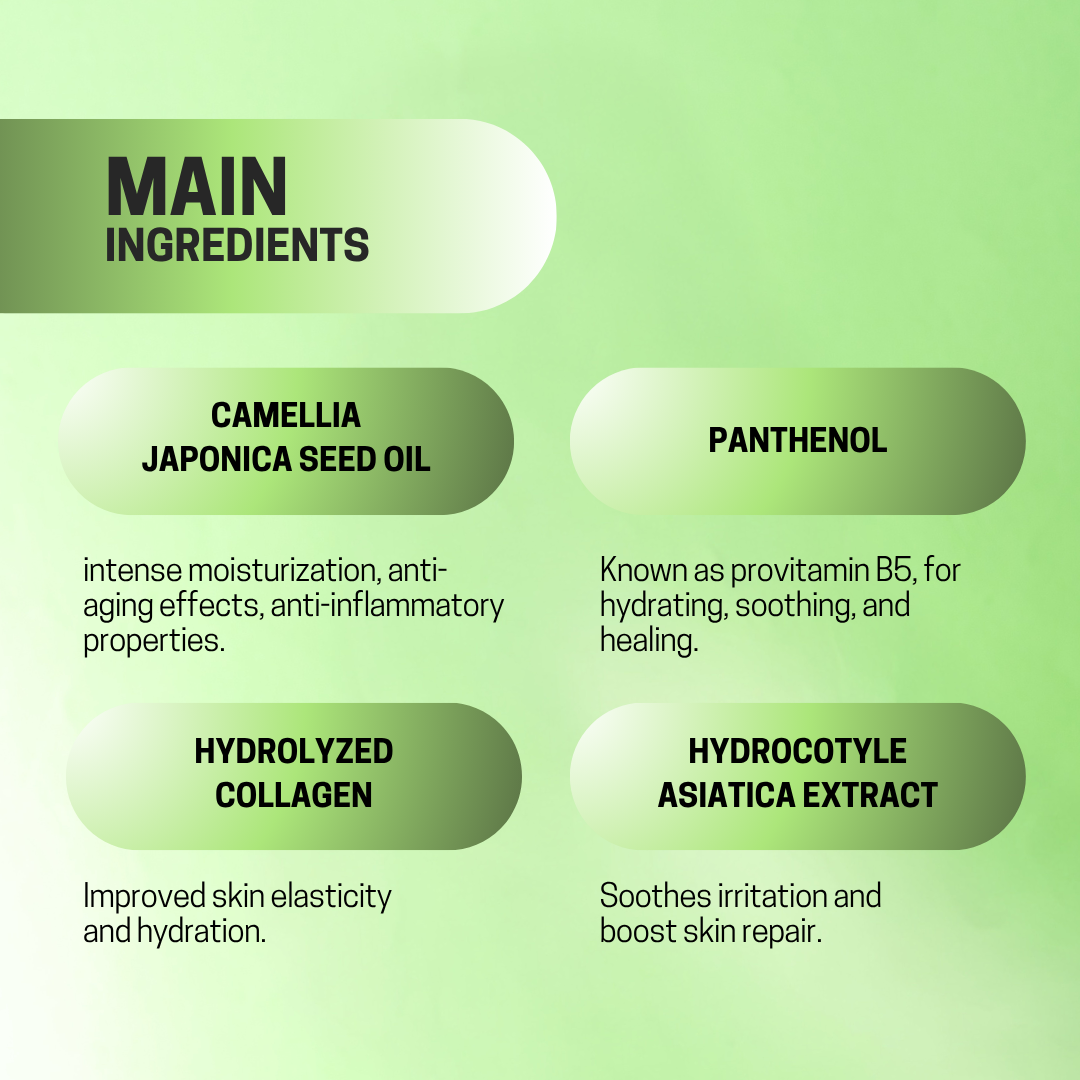 MAIN
INGREDIENTS

CAMELLIA JAPONICA SEED OIL

intense moisturization, anti-aging effects, anti-inflammatory properties.

PANTHENOL

Known as provitamin B5, for hydrating, soothing, and healing.

HYDROLYZED COLLAGEN

Improved skin elasticity and hydration.

HYDROCOTYLE ASIATICA EXTRACT

Soothes irritation and boost skin repair.